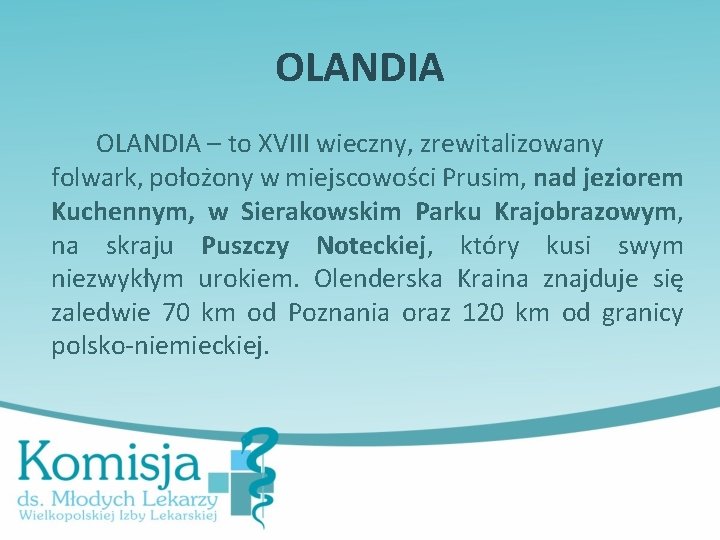 OLANDIA

OLANDIA – to XVIII wieczny, zrewitalizowany folwark, położony w miejscowości Prusim, nad jeziorem Kuchennym, w Sierakowskim Parku Krajobrazowym, na skraju Puszczy Noteckiej, który kusi swym niezwykłym urokiem. Olenderska Kraina znajduje się zaledwie 70 km od Poznania oraz 120 km od granicy polsko-niemieckiej.

Komisja
ds. Młodych Lekarzy
Wielkopolskiej Izby Lekarskiej